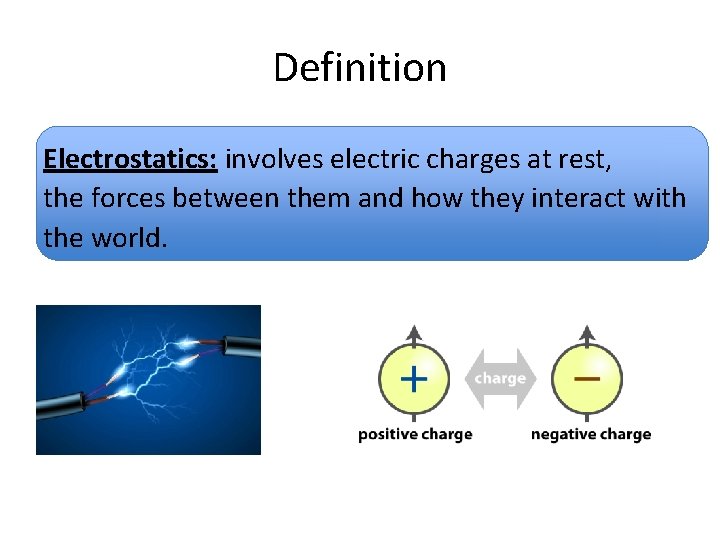 Definition

Electrostatics: involves electric charges at rest, the forces between them and how they interact with the world.

+
charge
−
positive charge
negative charge